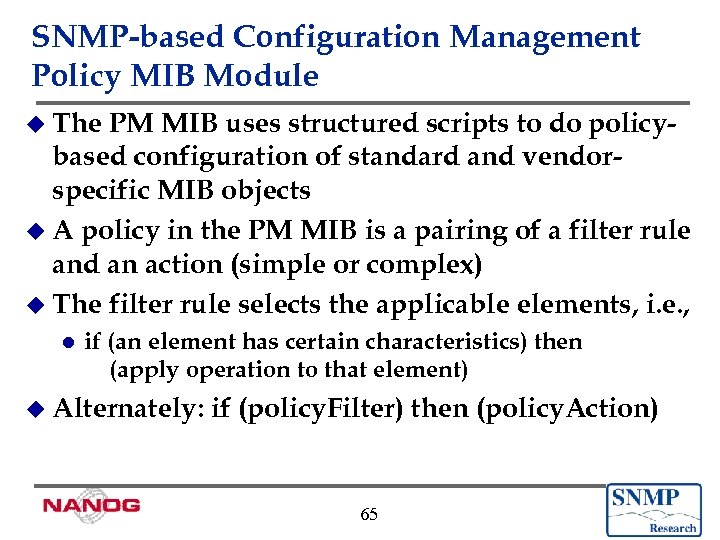 SNMP-based Configuration Management
Policy MIB Module

The PM MIB uses structured scripts to do policy-based configuration of standard and vendor-specific MIB objects

A policy in the PM MIB is a pairing of a filter rule and an action (simple or complex)

The filter rule selects the applicable elements, i.e.,

if (an element has certain characteristics) then (apply operation to that element)

Alternately: if (policyFilter) then (policyAction)

NANOG

65

SNMP
Research